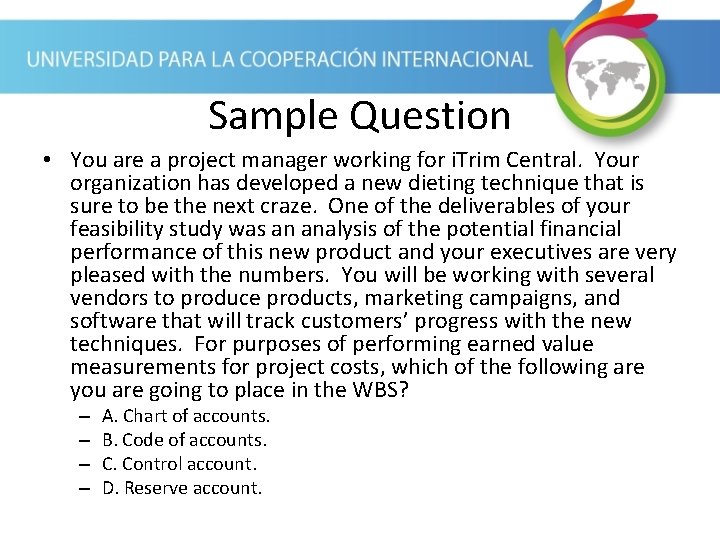 UNIVERSIDAD PARA LA COOPERACIÓN INTERNACIONAL

Sample Question

• You are a project manager working for iTrim Central. Your organization has developed a new dieting technique that is sure to be the next craze. One of the deliverables of your feasibility study was an analysis of the potential financial performance of this new product and your executives are very pleased with the numbers. You will be working with several vendors to produce products, marketing campaigns, and software that will track customers' progress with the new techniques. For purposes of performing earned value measurements for project costs, which of the following are you are going to place in the WBS?
– A. Chart of accounts.
– B. Code of accounts.
– C. Control account.
– D. Reserve account.